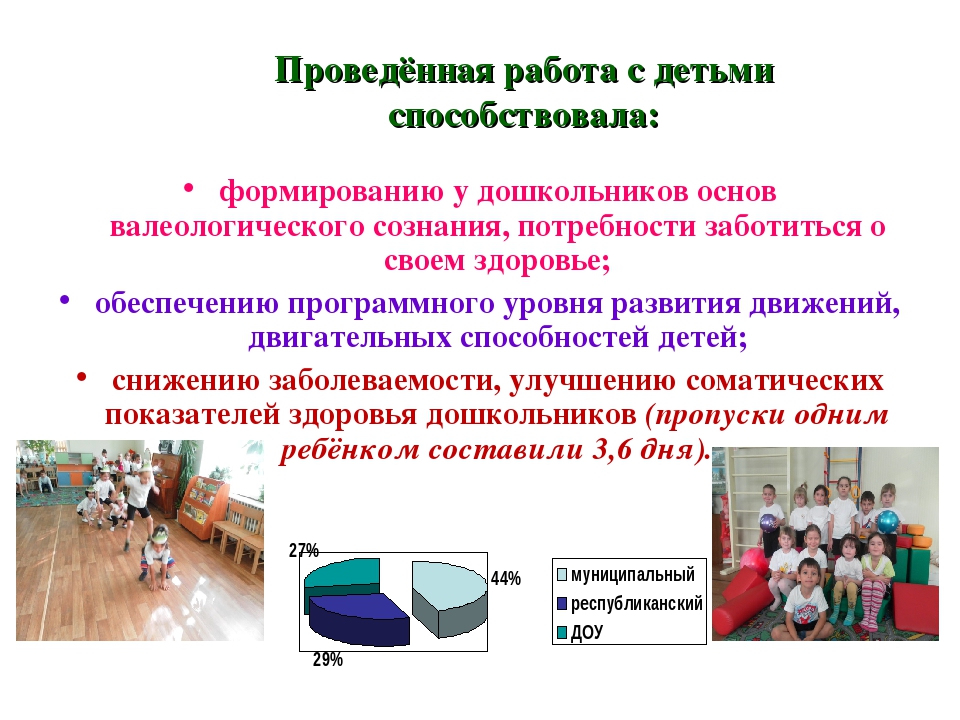 Проведённая работа с детьми способствовала:

• формированию у дошкольников основ валеологического сознания, потребности заботиться о своем здоровье;

• обеспечению программного уровня развития движений, двигательных способностей детей;

• снижению заболеваемости, улучшению соматических показателей здоровья дошкольников (пропуски одним ребёнком составили 3,6 дня).

27%
44%
29%

муниципальный
республиканский
ДОУ